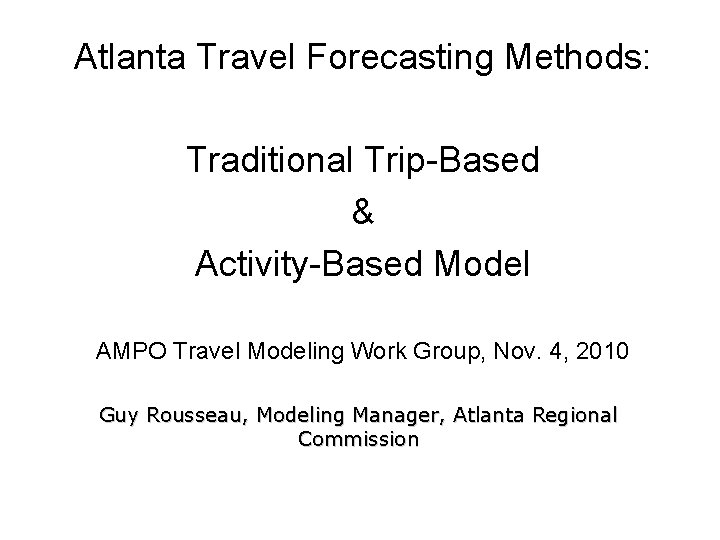 Atlanta Travel Forecasting Methods:

Traditional Trip-Based
&
Activity-Based Model

AMPO Travel Modeling Work Group, Nov. 4, 2010

Guy Rousseau, Modeling Manager, Atlanta Regional Commission